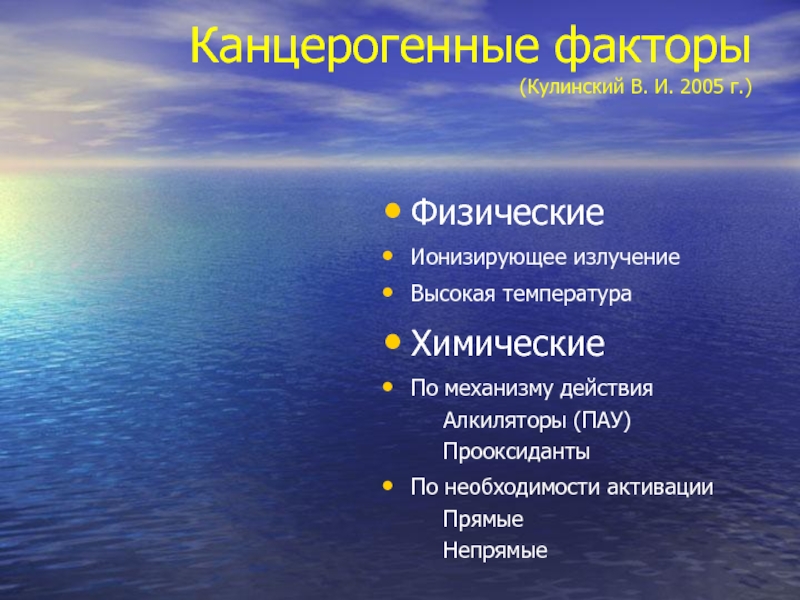 Канцерогенные факторы
(Кулинский В. И. 2005 г.)

• Физические
• Ионизирующее излучение
• Высокая температура

• Химические
• По механизму действия
Алкиляторы (ПАУ)
Прооксиданты
• По необходимости активации
Прямые
Непрямые